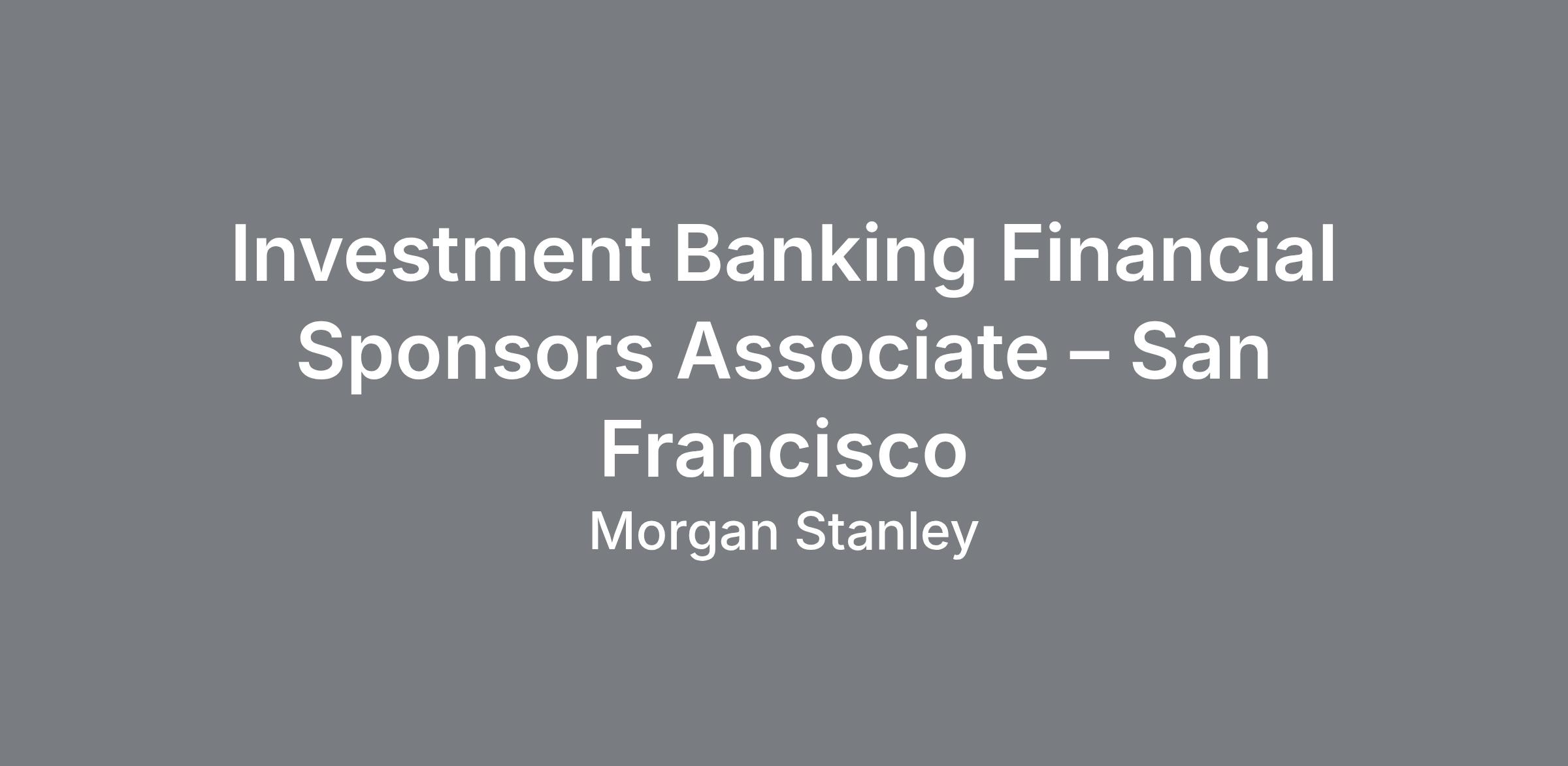 Investment Banking Financial Sponsors Associate – San Francisco

Morgan Stanley